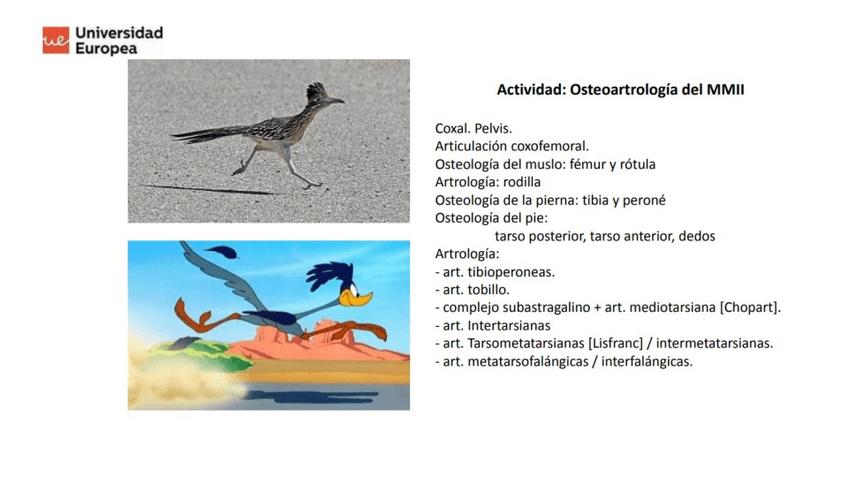 ue Universidad Europea

Actividad: Osteoartrología del MMII

Coxal. Pelvis.
Articulación coxofemoral.
Osteología del muslo: fémur y rótula
Artrología: rodilla
Osteología de la pierna: tibia y peroné
Osteología del pie:
tarso posterior, tarso anterior, dedos
Artrología:
- art. tibioperoneas.
- art. tobillo.
- complejo subastragalino + art. mediotarsiana [Chopart].
- art. Intertarsianas
- art. Tarsometatarsianas [Lisfranc] / intermetatarsianas.
- art. metatarsofalángicas / interfalángicas.